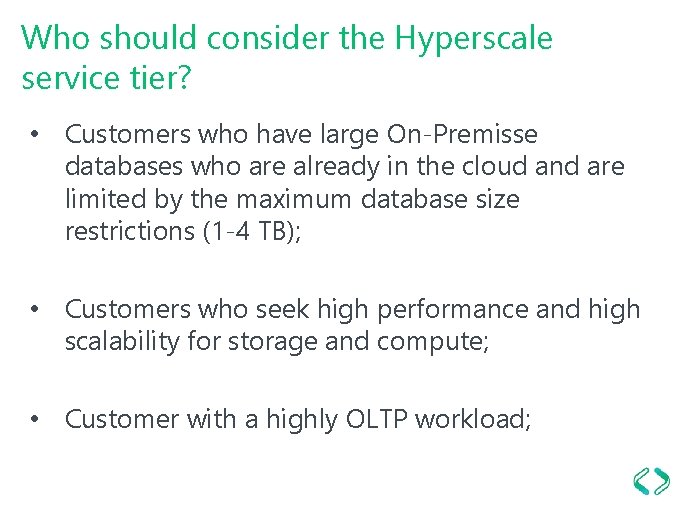 Who should consider the Hyperscale service tier?

• Customers who have large On-Premisse databases who are already in the cloud and are limited by the maximum database size restrictions (1-4 TB);

• Customers who seek high performance and high scalability for storage and compute;

• Customer with a highly OLTP workload;